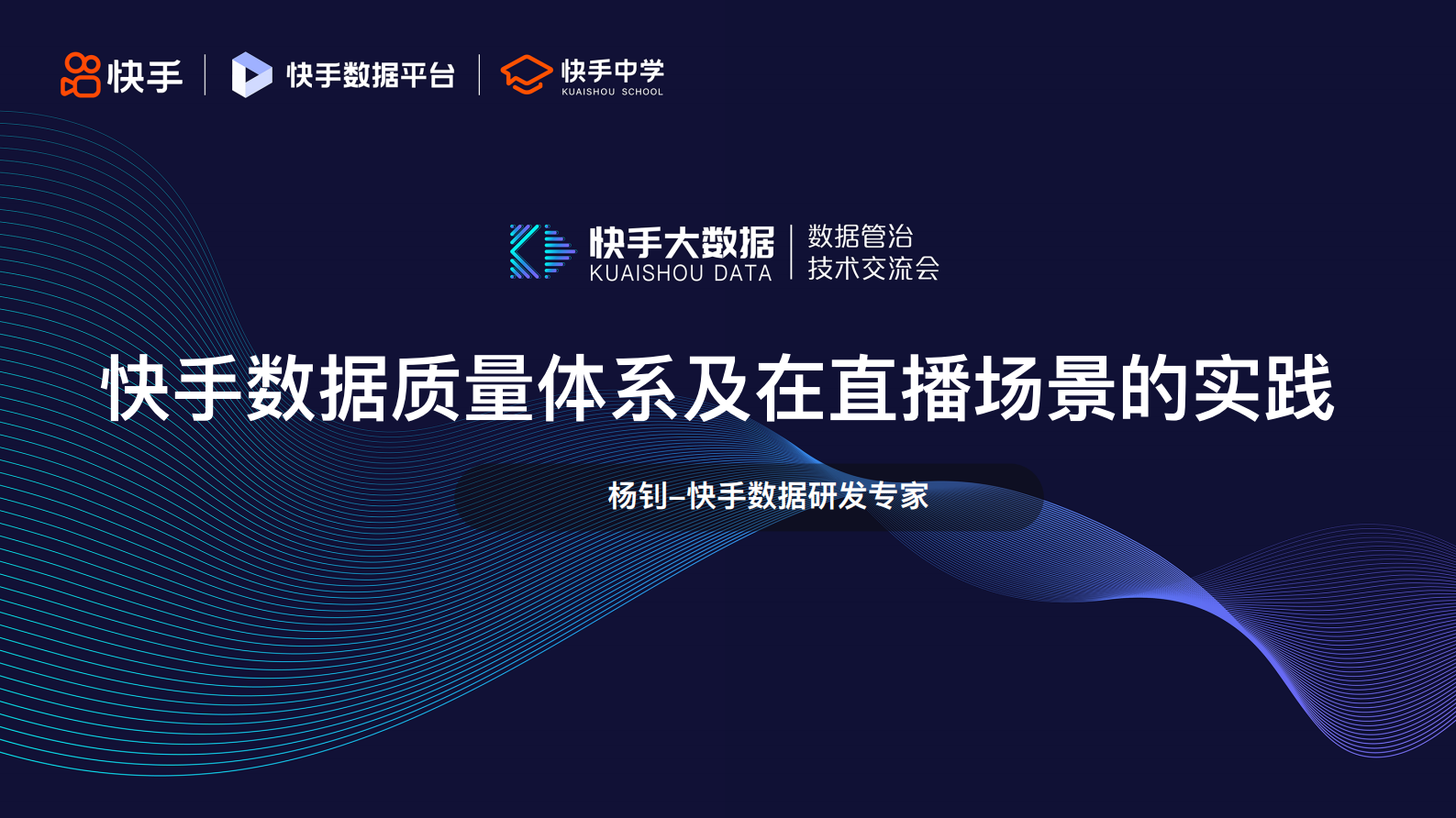 快手 | 快手数据平台 | 快手中学 KUAISHOU SCHOOL

快手大数据 KUAISHOU DATA | 数据管治 技术交流会

快手数据质量体系及在直播场景的实践

杨钊–快手数据研发专家